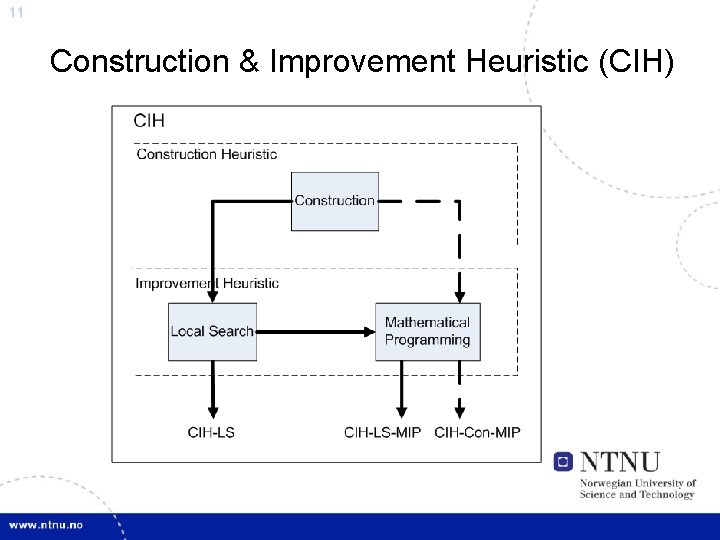 11

Construction & Improvement Heuristic (CIH)

CIH

Construction Heuristic

Construction

Improvement Heuristic

Local Search

Mathematical Programming

CIH-LS

CIH-LS-MIP

CIH-Con-MIP

NTNU
Norwegian University of Science and Technology

www.ntnu.no